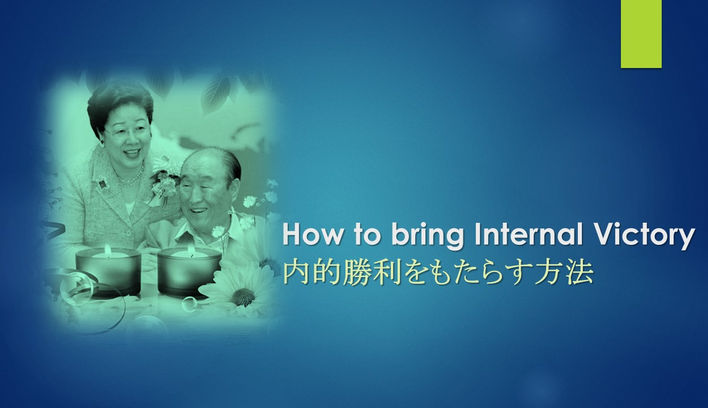 How to bring Internal Victory
内的勝利をもたらす方法